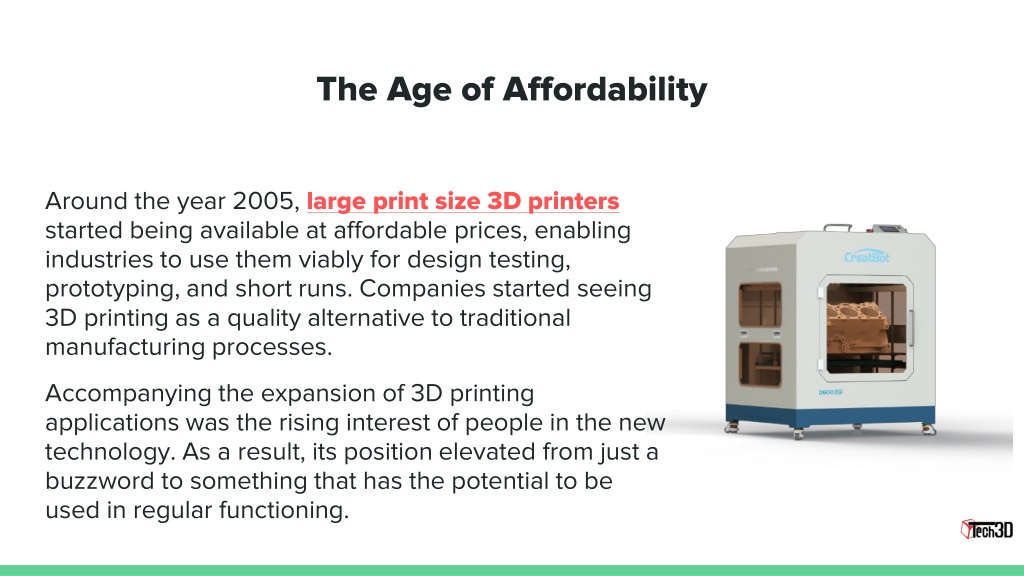 The Age of Affordability

Around the year 2005, large print size 3D printers started being available at affordable prices, enabling industries to use them viably for design testing, prototyping, and short runs. Companies started seeing 3D printing as a quality alternative to traditional manufacturing processes.

Accompanying the expansion of 3D printing applications was the rising interest of people in the new technology. As a result, its position elevated from just a buzzword to something that has the potential to be used in regular functioning.

CreatBot

Tech3D